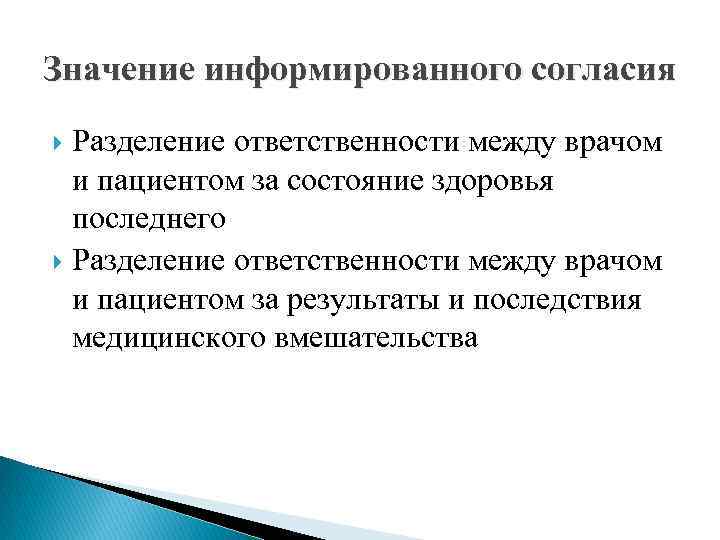 Значение информированного согласия

Разделение ответственности между врачом и пациентом за состояние здоровья последнего

Разделение ответственности между врачом и пациентом за результаты и последствия медицинского вмешательства